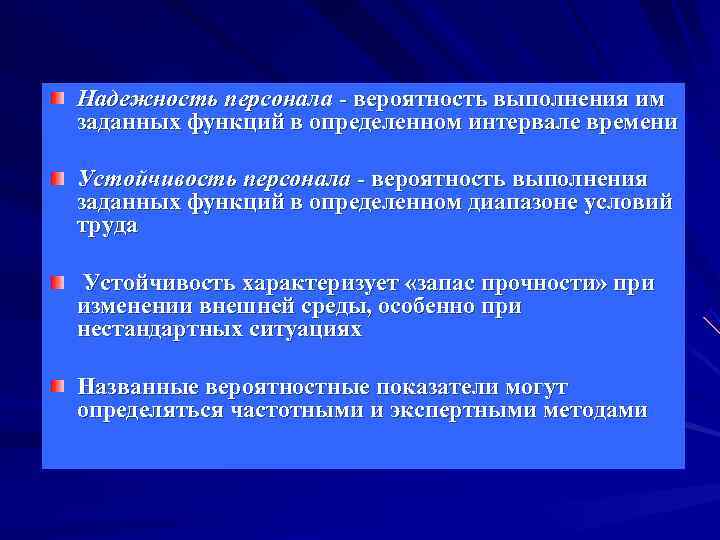 Надежность персонала - вероятность выполнения им заданных функций в определенном интервале времени

Устойчивость персонала - вероятность выполнения заданных функций в определенном диапазоне условий труда

Устойчивость характеризует «запас прочности» при изменении внешней среды, особенно при нестандартных ситуациях

Названные вероятностные показатели могут определяться частотными и экспертными методами